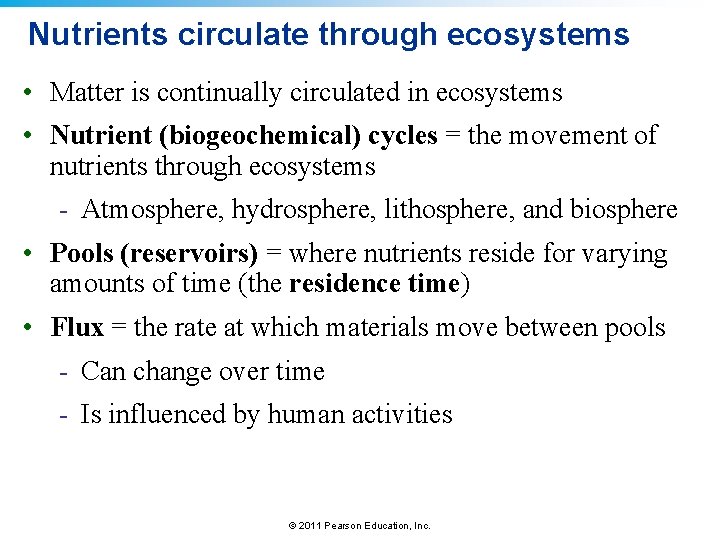 Nutrients circulate through ecosystems

• Matter is continually circulated in ecosystems

• Nutrient (biogeochemical) cycles = the movement of nutrients through ecosystems

- Atmosphere, hydrosphere, lithosphere, and biosphere

• Pools (reservoirs) = where nutrients reside for varying amounts of time (the residence time)

• Flux = the rate at which materials move between pools

- Can change over time

- Is influenced by human activities

© 2011 Pearson Education, Inc.